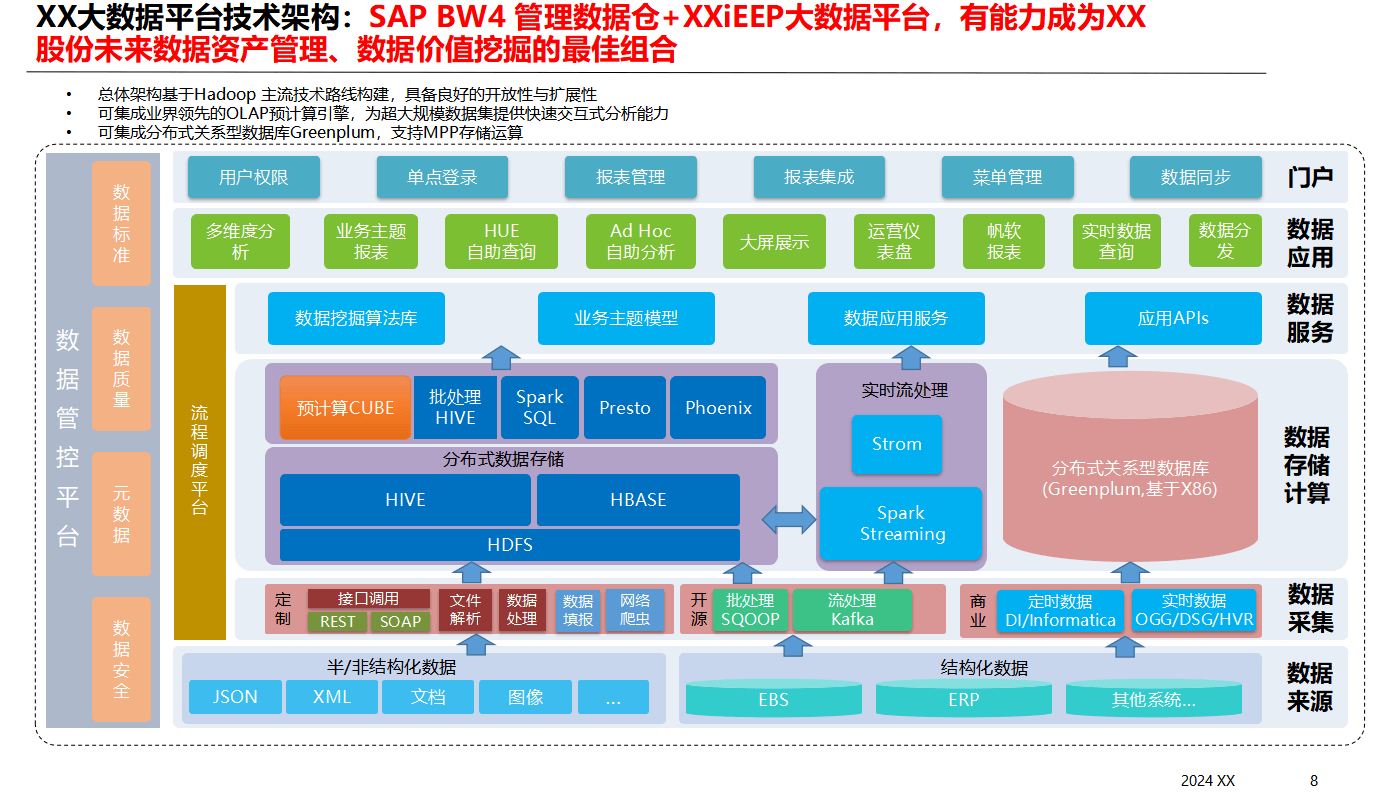 XX大数据平台技术架构：SAP BW4 管理数据仓+XXiEEP大数据平台，有能力成为XX股份未来数据资产管理、数据价值挖掘的最佳组合

• 总体架构基于Hadoop 主流技术路线构建，具备良好的开放性与扩展性
• 可集成业界领先的OLAP预计算引擎，为超大规模数据集提供快速交互式分析能力
• 可集成分布式关系型数据库Greenplum，支持MPP存储运算

数据管控平台

数据标准

数据质量

元数据

数据安全

用户权限
单点登录
报表管理
报表集成
菜单管理
数据同步
门户

多维度分析
业务主题报表
HUE自助查询
Ad Hoc自助分析
大屏展示
运营仪表盘
帆软报表
实时数据查询
数据分发
数据应用

流程调度平台

数据挖掘算法库
业务主题模型
数据应用服务
应用APIs
数据服务

预计算CUBE
批处理HIVE
Spark SQL
Presto
Phoenix

分布式数据存储
HIVE
HBASE
HDFS

实时流处理
Strom
Spark Streaming

分布式关系型数据库
(Greenplum,基于X86)

数据存储计算

定制
接口调用
REST
SOAP
文件解析
数据处理
数据填报
网络爬虫

开源
批处理SQOOP
流处理Kafka

商业
定时数据DI/Informatica
实时数据OGG/DSG/HVR

数据采集

半/非结构化数据
JSON
XML
文档
图像
...

结构化数据
EBS
ERP
其他系统...

数据来源

2024 XX
8